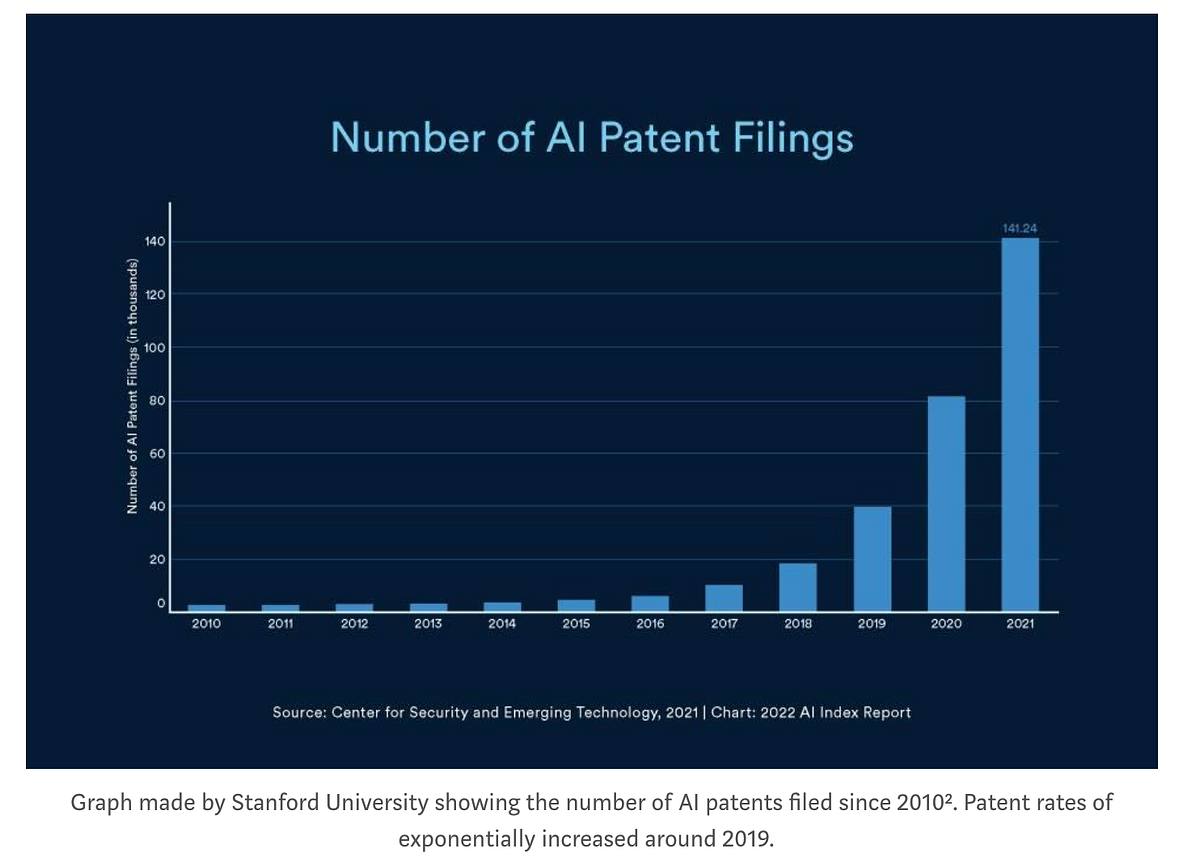 Number of AI Patent Filings

Number of AI Patent Filings (in thousands)

140
120
100
80
60
40
20
0

141.24

2010 2011 2012 2013 2014 2015 2016 2017 2018 2019 2020 2021

Source: Center for Security and Emerging Technology, 2021 | Chart: 2022 AI Index Report

Graph made by Stanford University showing the number of AI patents filed since 2010². Patent rates of exponentially increased around 2019.